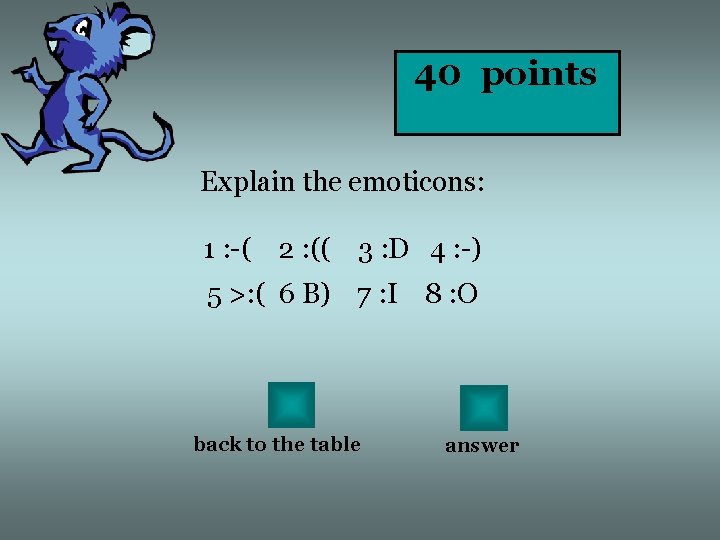 40 points

Explain the emoticons:

1 :-(  2 :((  3 :D  4 :-)
5 >:(  6 B)  7 :I  8 :O

back to the table

answer